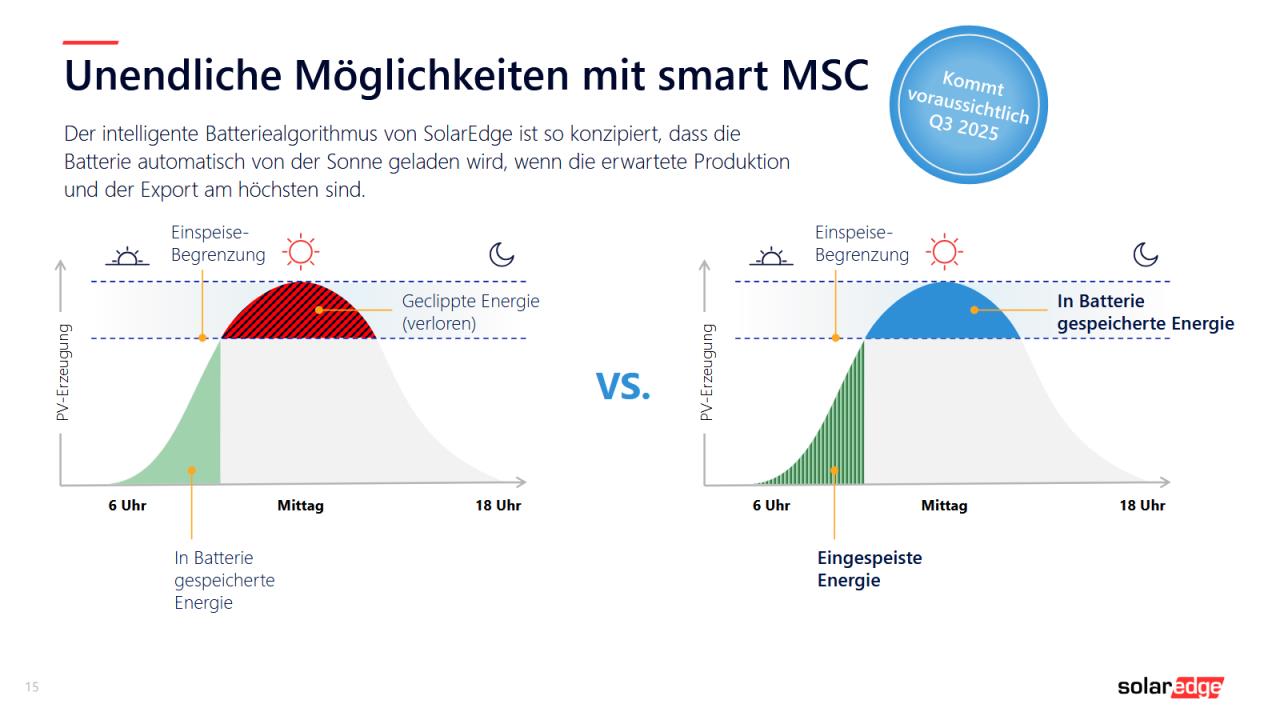 Unendliche Möglichkeiten mit smart MSC

Kommt voraussichtlich Q3 2025

Der intelligente Batteriealgorithmus von SolarEdge ist so konzipiert, dass die Batterie automatisch von der Sonne geladen wird, wenn die erwartete Produktion und der Export am höchsten sind.

Einspeise-Begrenzung

Geclippte Energie (verloren)

PV-Erzeugung

6 Uhr

Mittag

18 Uhr

In Batterie gespeicherte Energie

VS.

Einspeise-Begrenzung

In Batterie gespeicherte Energie

PV-Erzeugung

6 Uhr

Mittag

18 Uhr

Eingespeiste Energie

15

solaredge